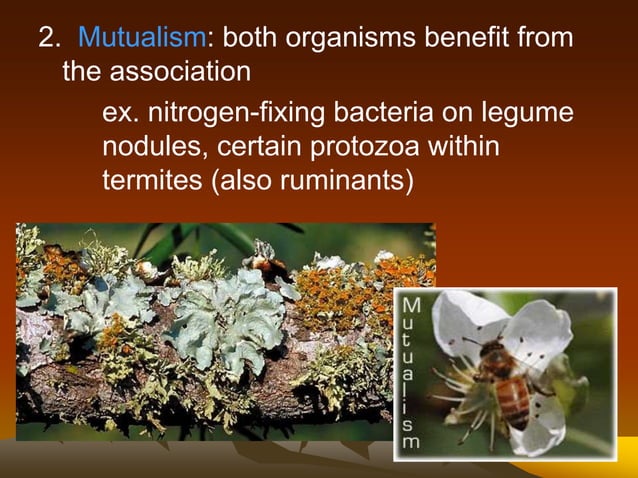 2. Mutualism: both organisms benefit from the association

ex. nitrogen-fixing bacteria on legume nodules, certain protozoa within termites (also ruminants)

Mutualism